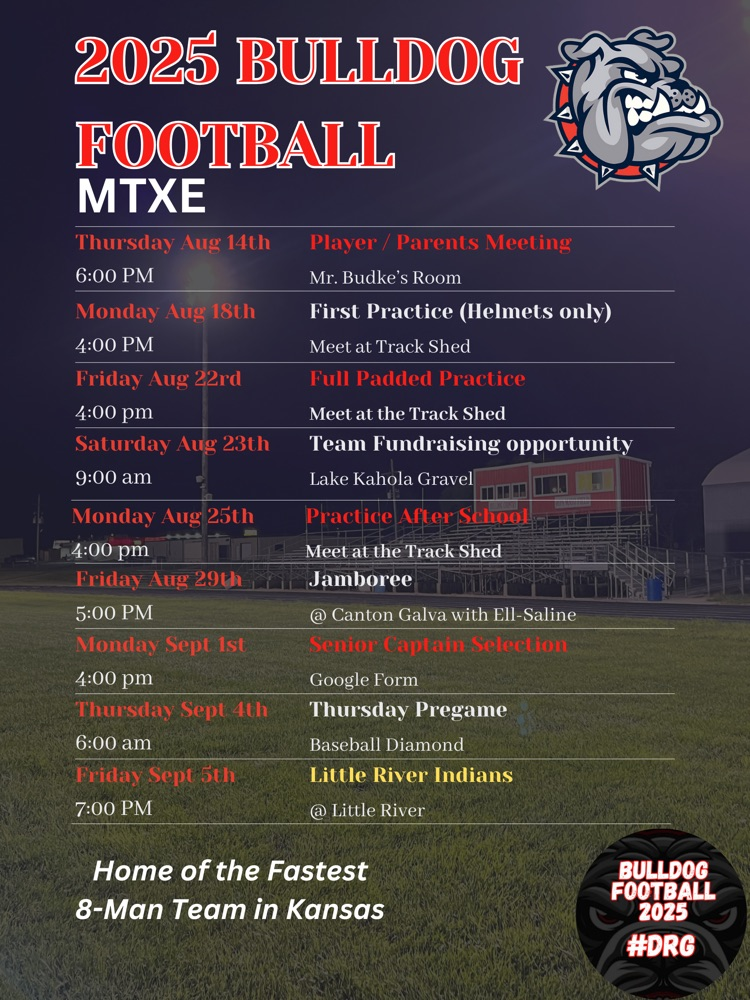 2025 BULLDOG FOOTBALL
MTXE

| | |
|---|---|
| Thursday Aug 14th | Player / Parents Meeting |
| 6:00 PM | Mr. Budke's Room |
| Monday Aug 18th | First Practice (Helmets only) |
| 4:00 PM | Meet at Track Shed |
| Friday Aug 22rd | Full Padded Practice |
| 4:00 pm | Meet at the Track Shed |
| Saturday Aug 23th | Team Fundraising opportunity |
| 9:00 am | Lake Kahola Gravel |
| Monday Aug 25th | Practice After School |
| 4:00 pm | Meet at the Track Shed |
| Friday Aug 29th | Jamboree |
| 5:00 PM | @ Canton Galva with Ell-Saline |
| Monday Sept 1st | Senior Captain Selection |
| 4:00 pm | Google Form |
| Thursday Sept 4th | Thursday Pregame |
| 6:00 am | Baseball Diamond |
| Friday Sept 5th | Little River Indians |
| 7:00 PM | @ Little River |

Home of the Fastest 8-Man Team in Kansas

BULLDOG FOOTBALL 2025 #DRG